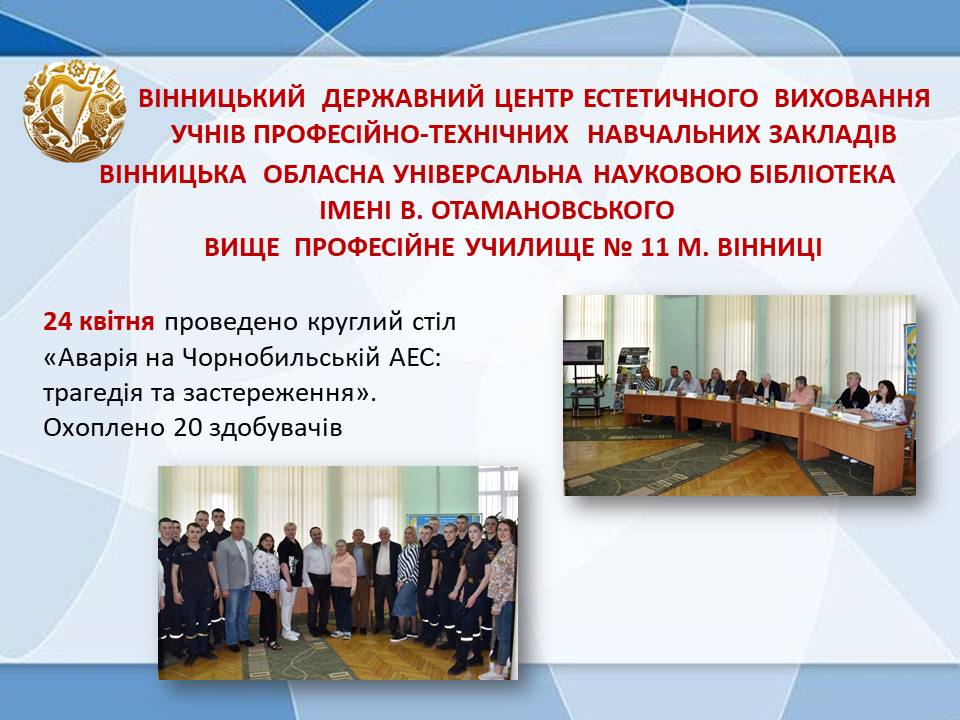 ВІННИЦЬКИЙ ДЕРЖАВНИЙ ЦЕНТР ЕСТЕТИЧНОГО ВИХОВАННЯ УЧНІВ ПРОФЕСІЙНО-ТЕХНІЧНИХ НАВЧАЛЬНИХ ЗАКЛАДІВ
ВІННИЦЬКА ОБЛАСНА УНІВЕРСАЛЬНА НАУКОВОЮ БІБЛІОТЕКА ІМЕНІ В. ОТАМАНОВСЬКОГО
ВИЩЕ ПРОФЕСІЙНЕ УЧИЛИЩЕ № 11 М. ВІННИЦІ

24 квітня проведено круглий стіл «Аварія на Чорнобильській АЕС: трагедія та застереження». Охоплено 20 здобувачів